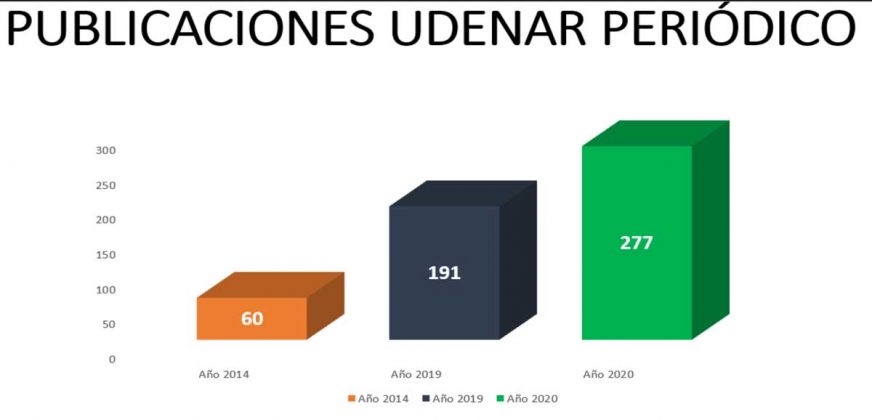 PUBLICACIONES UDENAR PERIÓDICO

300
250
200
150
100
50
0

60
191
277

Año 2014
Año 2019
Año 2020

Año 2014 Año 2019 Año 2020